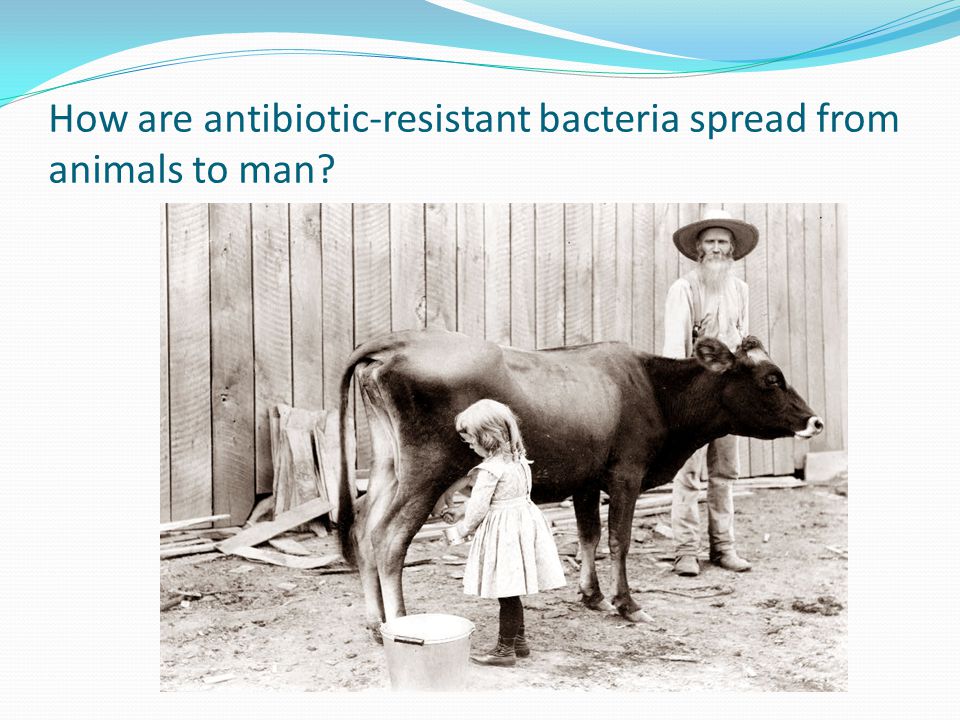 How are antibiotic-resistant bacteria spread from animals to man?